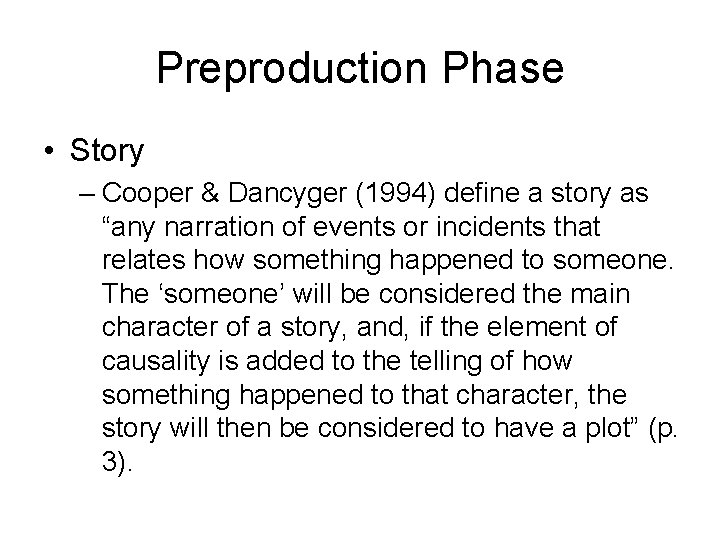 Preproduction Phase

• Story

– Cooper & Dancyger (1994) define a story as “any narration of events or incidents that relates how something happened to someone. The ‘someone’ will be considered the main character of a story, and, if the element of causality is added to the telling of how something happened to that character, the story will then be considered to have a plot” (p. 3).